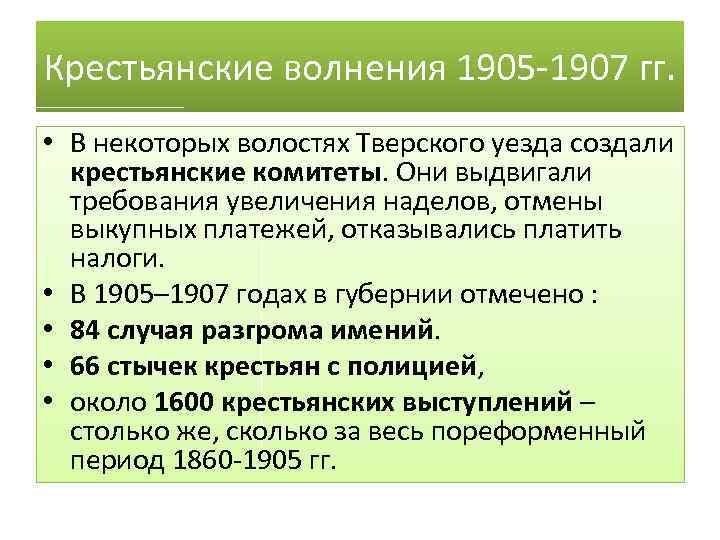 Крестьянские волнения 1905-1907 гг.

• В некоторых волостях Тверского уезда создали крестьянские комитеты. Они выдвигали требования увеличения наделов, отмены выкупных платежей, отказывались платить налоги.
• В 1905–1907 годах в губернии отмечено :
• 84 случая разгрома имений.
• 66 стычек крестьян с полицией,
• около 1600 крестьянских выступлений – столько же, сколько за весь пореформенный период 1860-1905 гг.